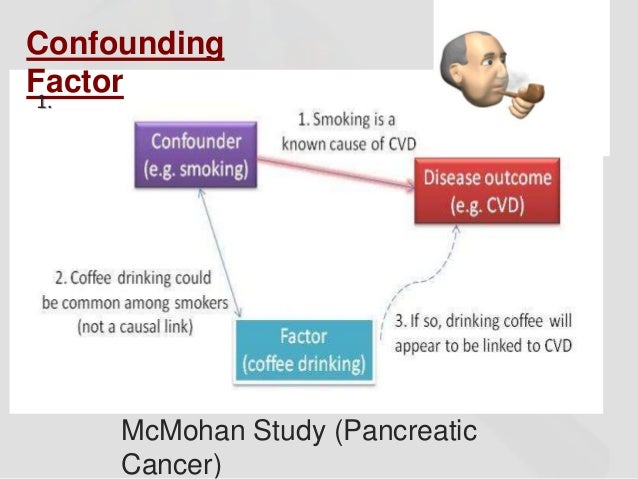 Confounding Factor
1.

Confounder (e.g. smoking)

1. Smoking is a known cause of CVD

Disease outcome (e.g. CVD)

2. Coffee drinking could be common among smokers (not a causal link)

Factor (coffee drinking)

3. If so, drinking coffee will appear to be linked to CVD

McMohan Study (Pancreatic Cancer)